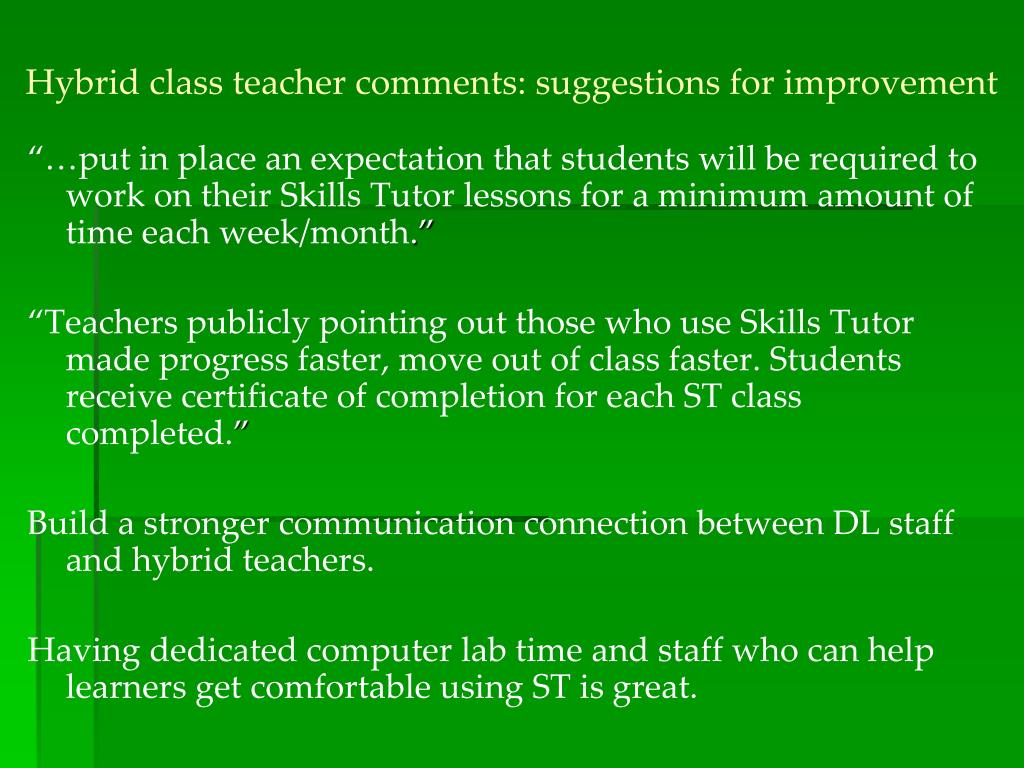 Hybrid class teacher comments: suggestions for improvement

“…put in place an expectation that students will be required to work on their Skills Tutor lessons for a minimum amount of time each week/month.”

“Teachers publicly pointing out those who use Skills Tutor made progress faster, move out of class faster. Students receive certificate of completion for each ST class completed.”

Build a stronger communication connection between DL staff and hybrid teachers.

Having dedicated computer lab time and staff who can help learners get comfortable using ST is great.